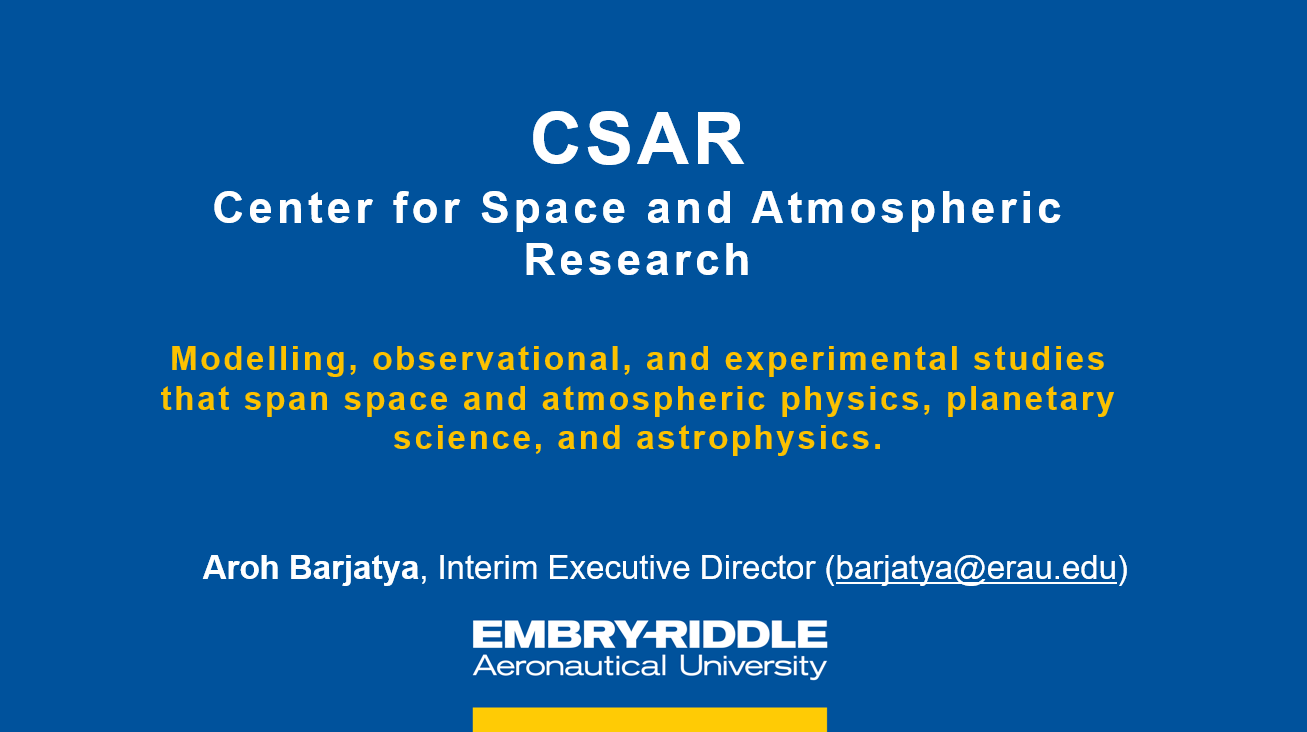 CSAR
Center for Space and Atmospheric Research

Modelling, observational, and experimental studies that span space and atmospheric physics, planetary science, and astrophysics.

Aroh Barjatya, Interim Executive Director (barjatya@erau.edu)

EMBRY-RIDDLE
Aeronautical University